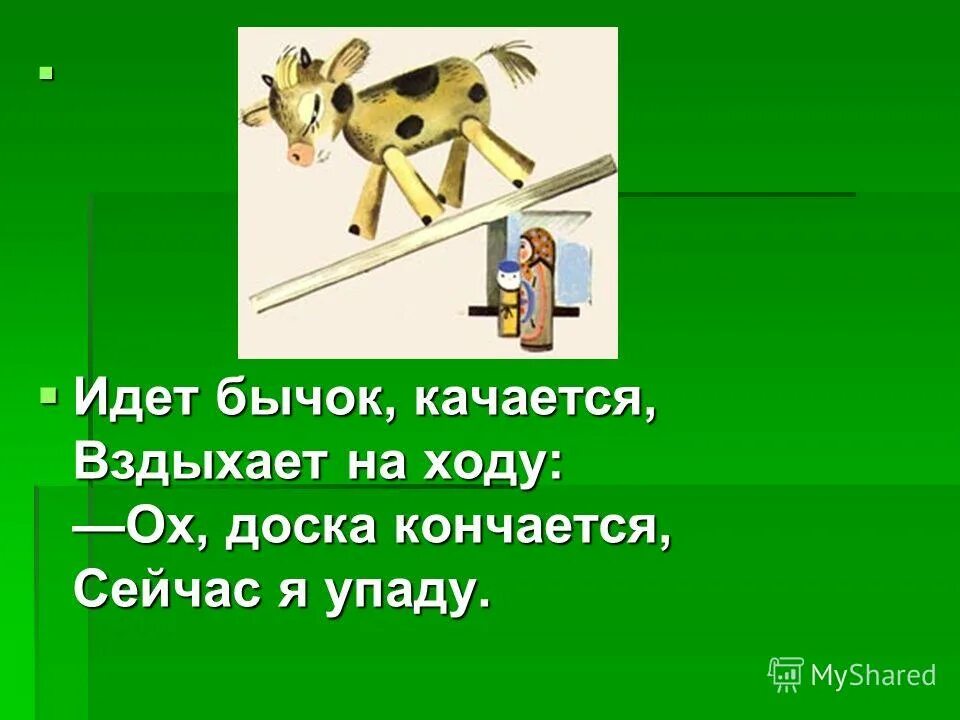 Идет бычок, качается,
Вздыхает на ходу:
—Ох, доска кончается,
Сейчас я упаду.

MyShared